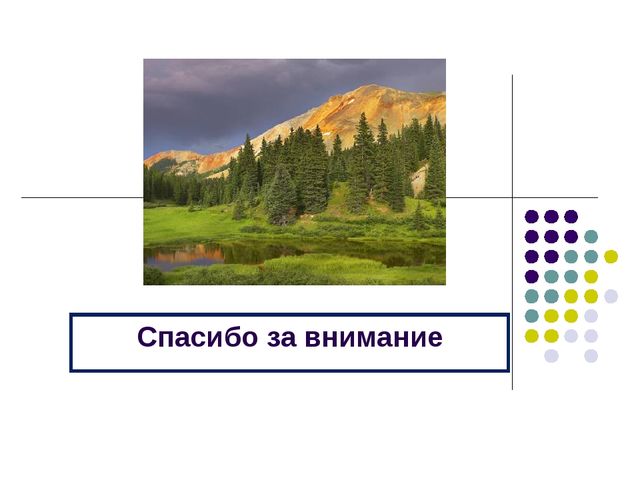 Спасибо за внимание